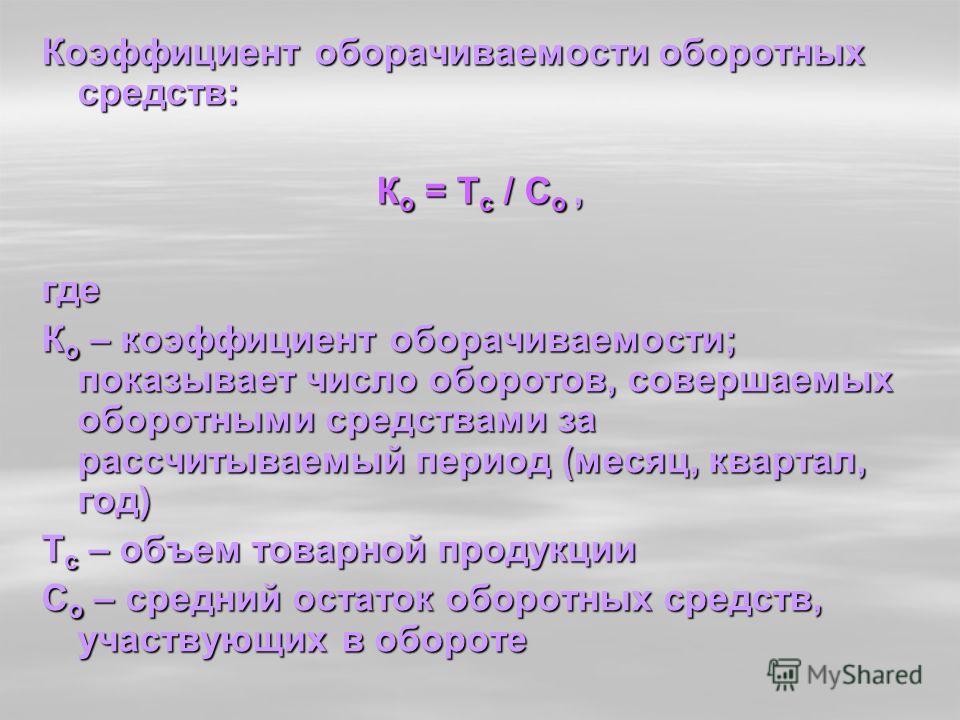 Коэффициент оборачиваемости оборотных средств:

$К_о = Т_с / С_о$ ,

где

$К_о$ – коэффициент оборачиваемости; показывает число оборотов, совершаемых оборотными средствами за рассчитываемый период (месяц, квартал, год)

$Т_с$ – объем товарной продукции

$С_о$ – средний остаток оборотных средств, участвующих в обороте

MyShared